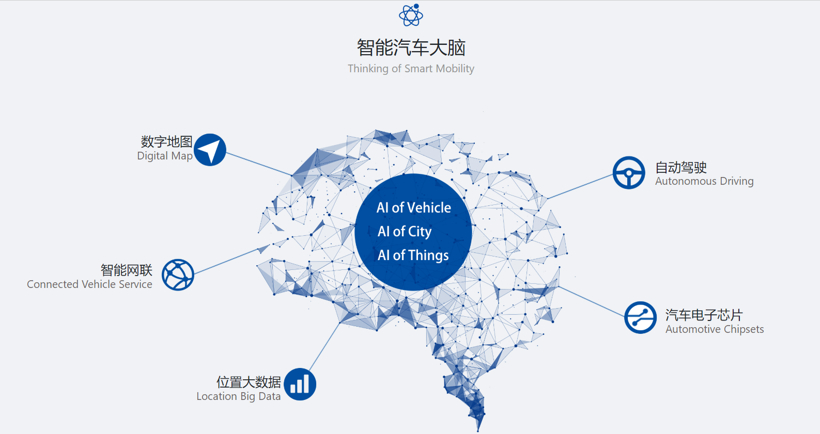 智能汽车大脑
Thinking of Smart Mobility

数字地图
Digital Map

智能网联
Connected Vehicle Service

位置大数据
Location Big Data

AI of Vehicle
AI of City
AI of Things

自动驾驶
Autonomous Driving

汽车电子芯片
Automotive Chipsets